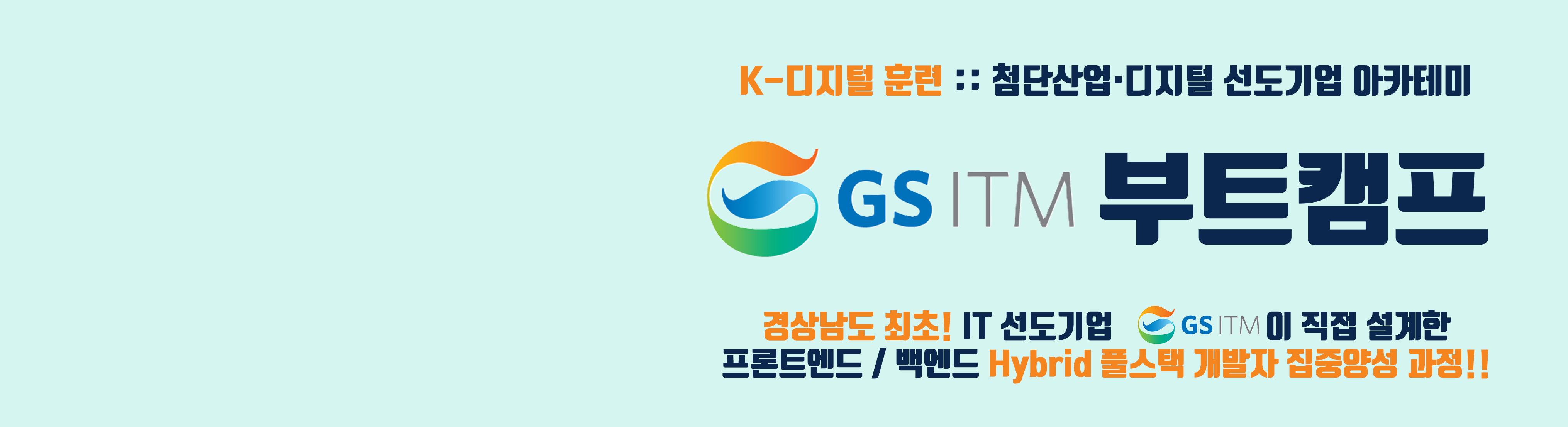 K-디지털 훈련 :: 첨단산업·디지털 선도기업 아카데미

GS ITM 부트캠프

경상남도 최초! IT 선도기업 GS ITM이 직접 설계한
프론트엔드 / 백엔드 Hybrid 풀스택 개발자 집중양성 과정!!